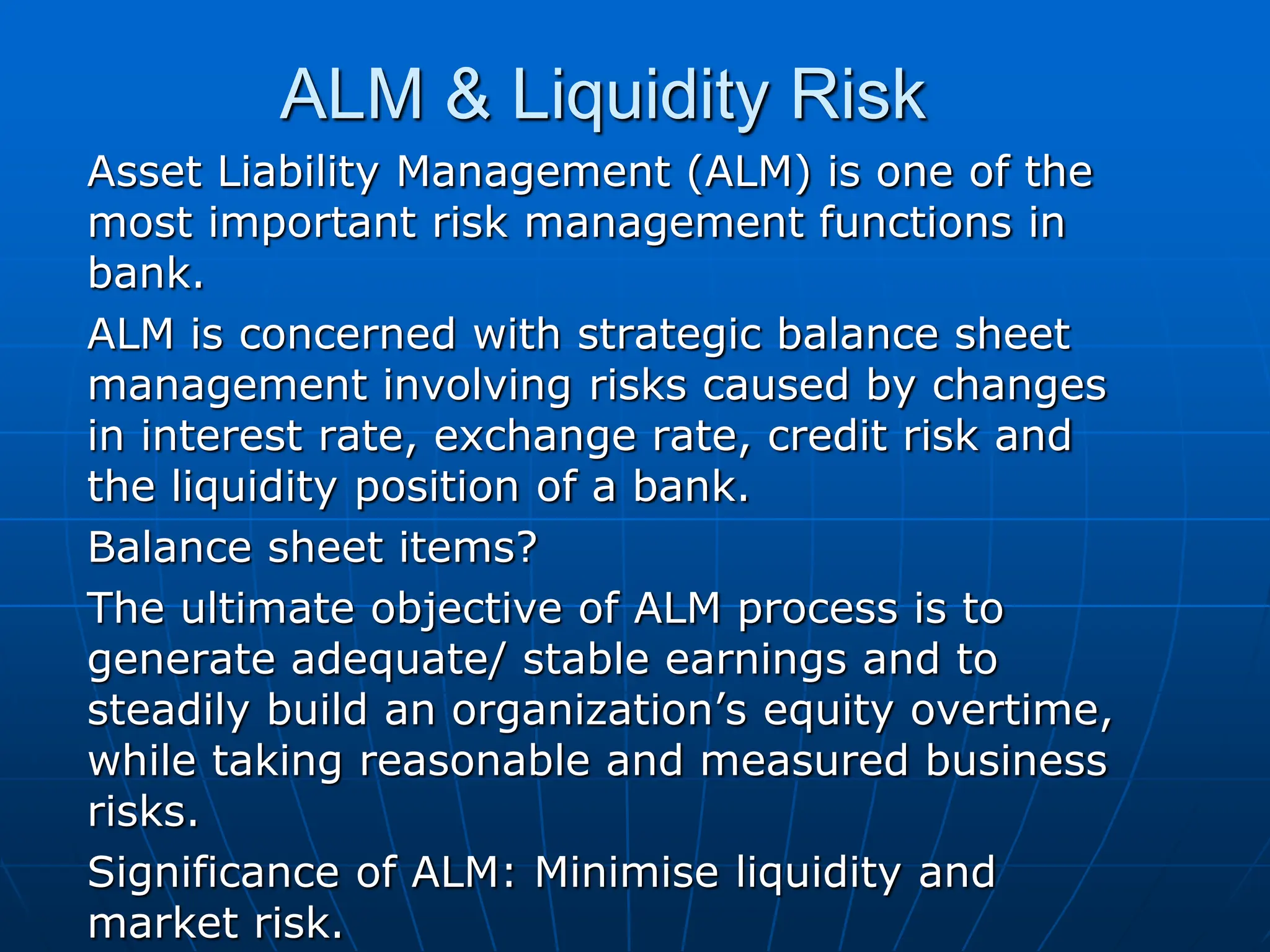 ALM & Liquidity Risk

Asset Liability Management (ALM) is one of the most important risk management functions in bank.

ALM is concerned with strategic balance sheet management involving risks caused by changes in interest rate, exchange rate, credit risk and the liquidity position of a bank.

Balance sheet items?

The ultimate objective of ALM process is to generate adequate/ stable earnings and to steadily build an organization's equity overtime, while taking reasonable and measured business risks.

Significance of ALM: Minimise liquidity and market risk.